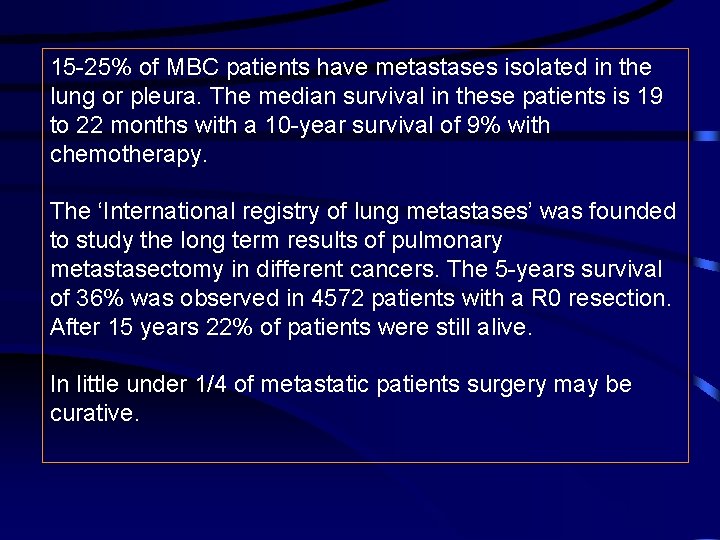 15-25% of MBC patients have metastases isolated in the lung or pleura. The median survival in these patients is 19 to 22 months with a 10-year survival of 9% with chemotherapy.

The ‘International registry of lung metastases’ was founded to study the long term results of pulmonary metastasectomy in different cancers. The 5-years survival of 36% was observed in 4572 patients with a R0 resection. After 15 years 22% of patients were still alive.

In little under 1/4 of metastatic patients surgery may be curative.